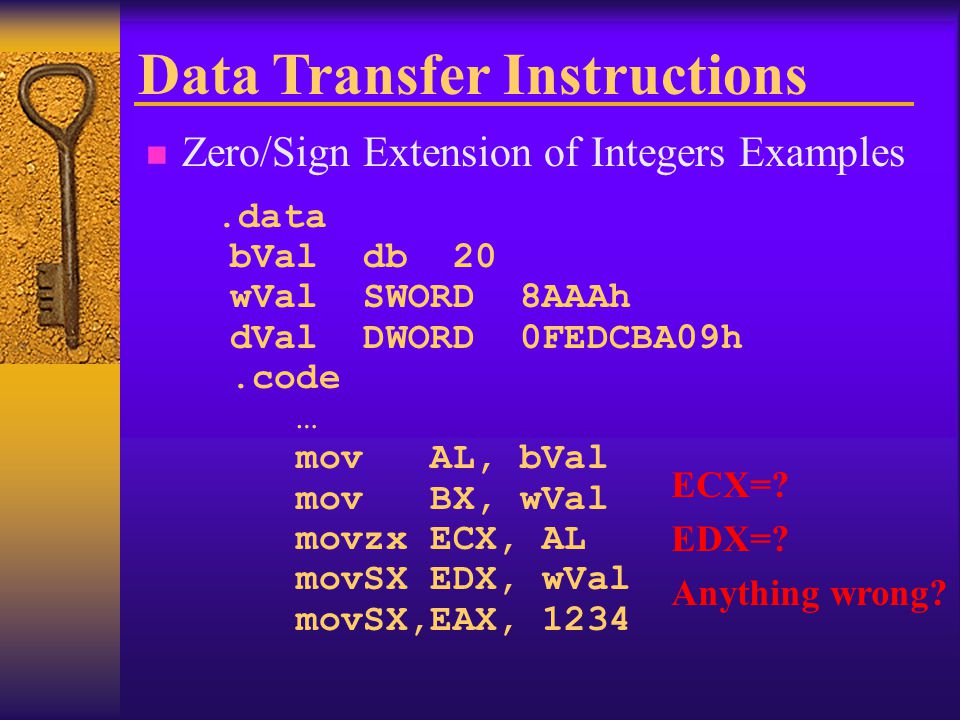 Data Transfer Instructions

Zero/Sign Extension of Integers Examples

.data
bVal db 20
wVal SWORD 8AAAh
dVal DWORD 0FEDCBA09h
.code
…
mov AL, bVal
mov BX, wVal
movzx ECX, AL
movSX EDX, wVal
movSX,EAX, 1234

ECX=?
EDX=?
Anything wrong?